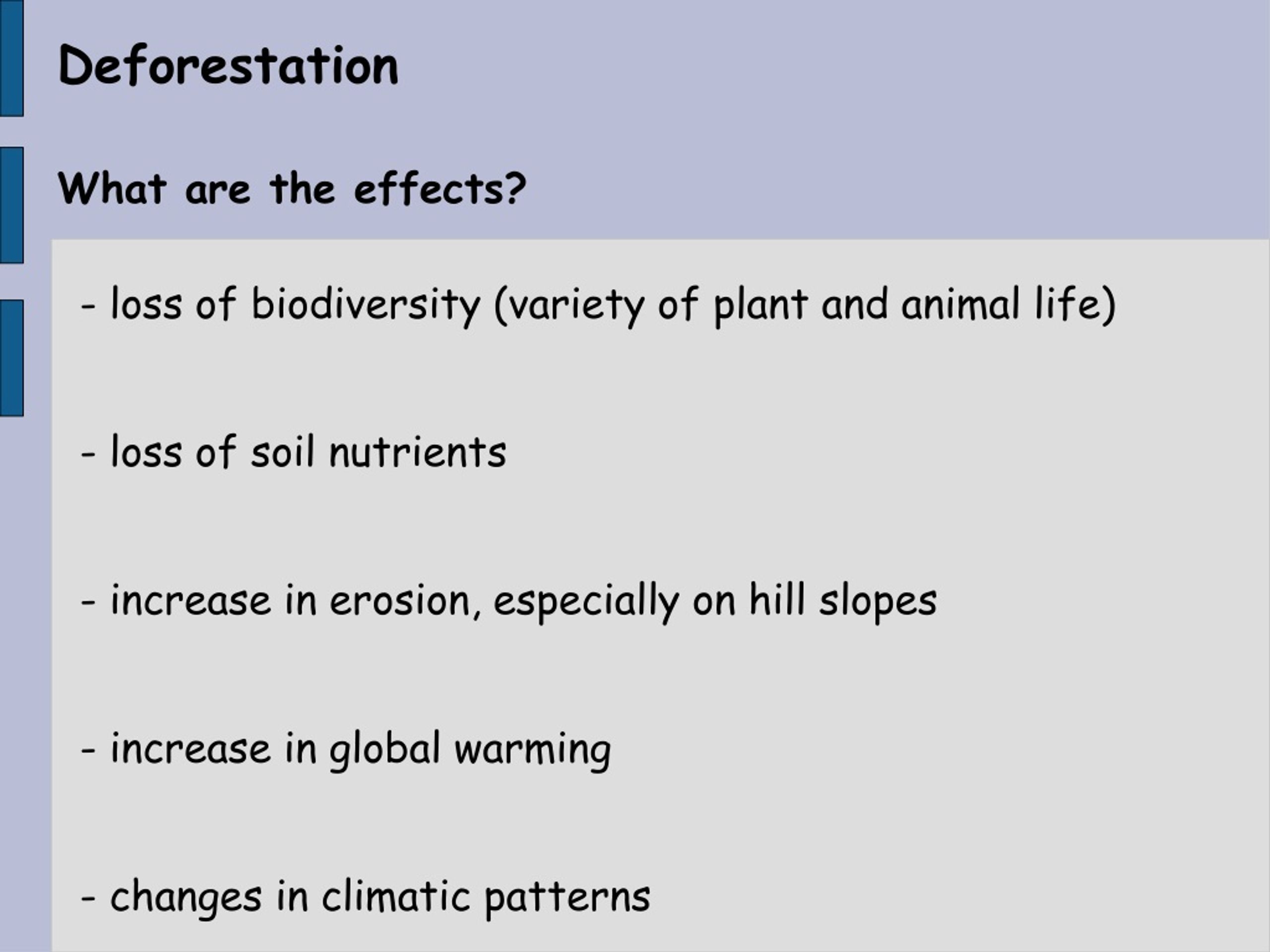 Deforestation

What are the effects?

- loss of biodiversity (variety of plant and animal life)

- loss of soil nutrients

- increase in erosion, especially on hill slopes

- increase in global warming

- changes in climatic patterns